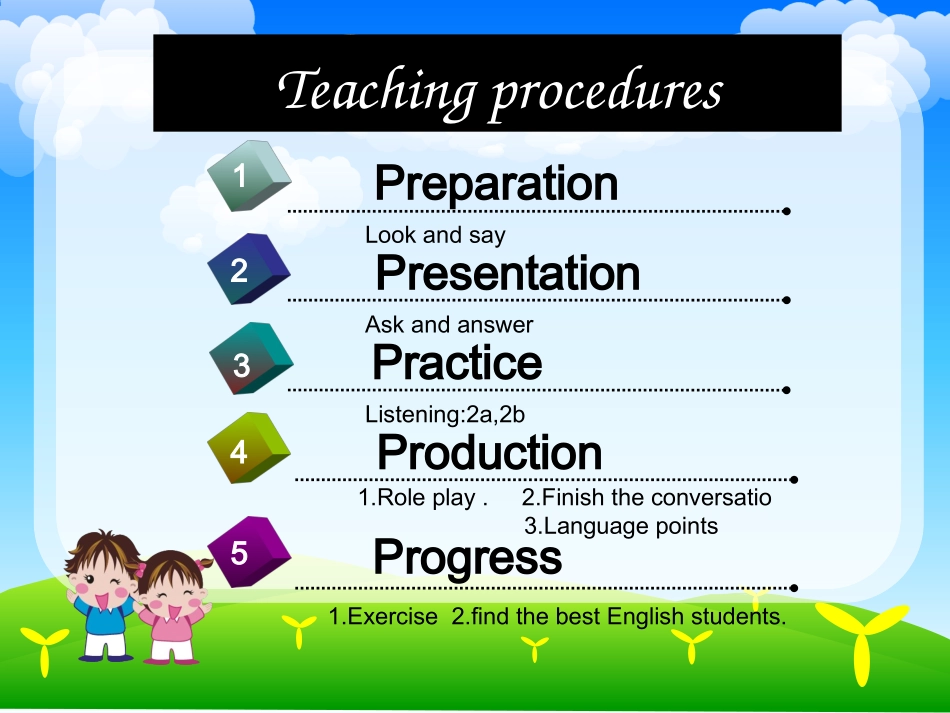 Teaching procedures

1 Preparation

Look and say

2 Presentation

Ask and answer

3 Practice

Listening:2a,2b

4 Production

1.Role play . 2.Finish the conversatio
3.Language points

5 Progress

1.Exercise 2.find the best English students.